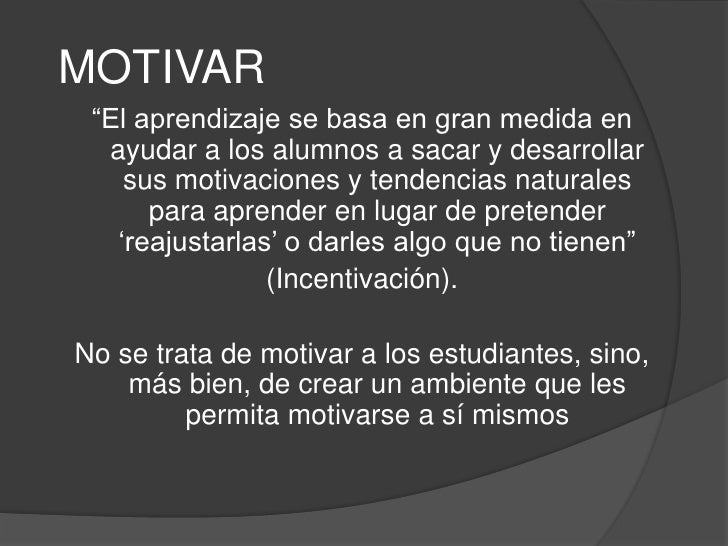 MOTIVAR

“El aprendizaje se basa en gran medida en ayudar a los alumnos a sacar y desarrollar sus motivaciones y tendencias naturales para aprender en lugar de pretender ‘reajustarlas’ o darles algo que no tienen”

(Incentivación).

No se trata de motivar a los estudiantes, sino, más bien, de crear un ambiente que les permita motivarse a sí mismos